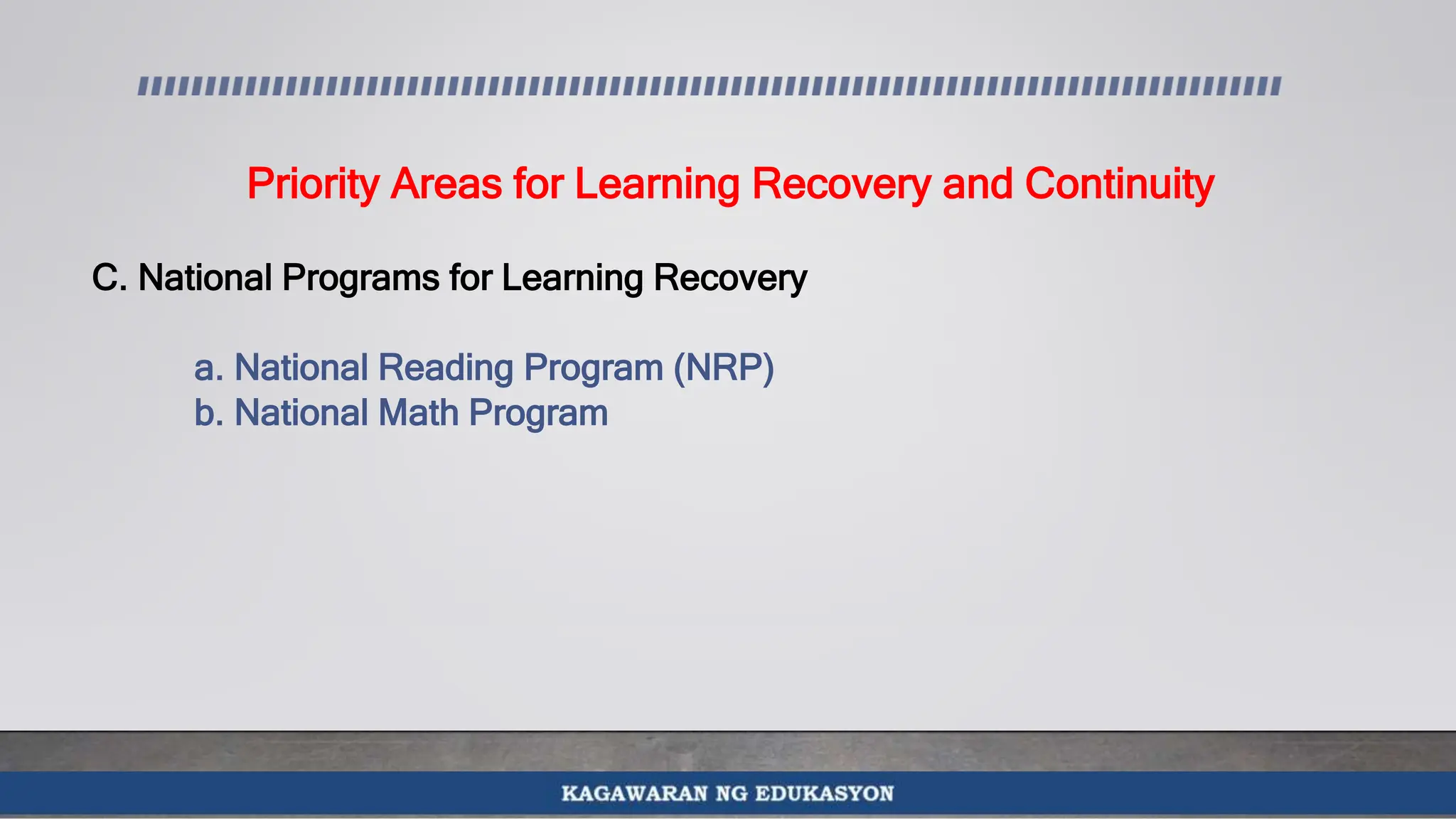 Priority Areas for Learning Recovery and Continuity

C. National Programs for Learning Recovery

a. National Reading Program (NRP)
b. National Math Program

KAGAWARAN NG EDUKASYON